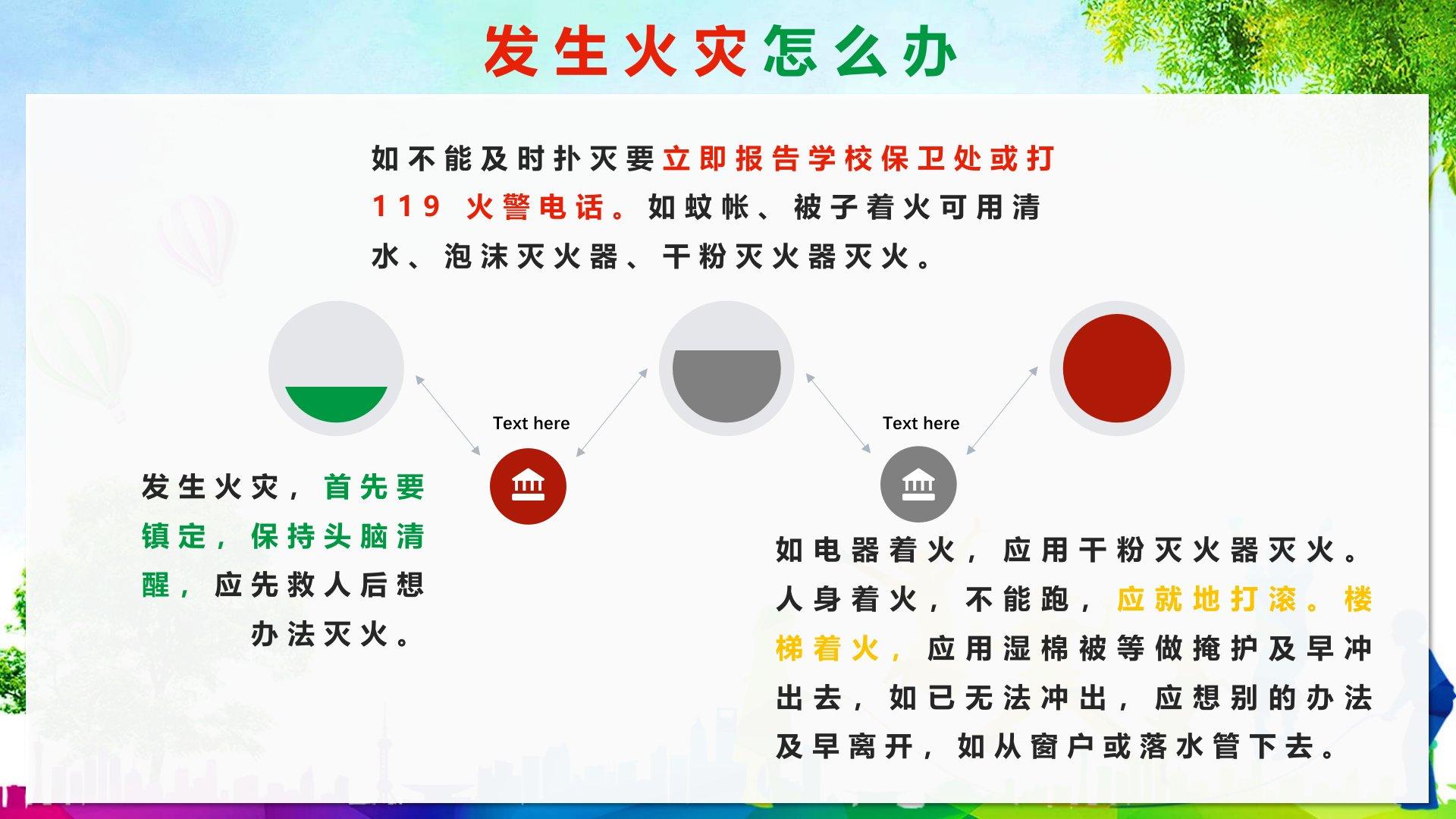 发生火灾怎么办

如不能及时扑灭要立即报告学校保卫处或打119 火警电话。如蚊帐、被子着火可用清水、泡沫灭火器、干粉灭火器灭火。

Text here

Text here

发生火灾，首先要镇定，保持头脑清醒，应先救人后想办法灭火。

如电器着火，应用干粉灭火器灭火。人身着火，不能跑，应就地打滚。楼梯着火，应用湿棉被等做掩护及早冲出去，如已无法冲出，应想别的办法及早离开，如从窗户或落水管下去。